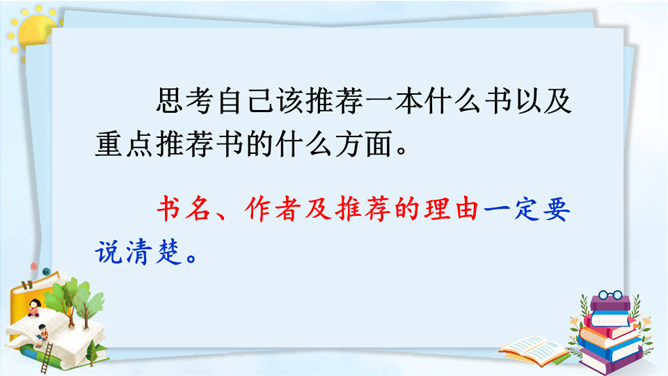 思考自己该推荐一本什么书以及重点推荐书的什么方面。

书名、作者及推荐的理由一定要说清楚。